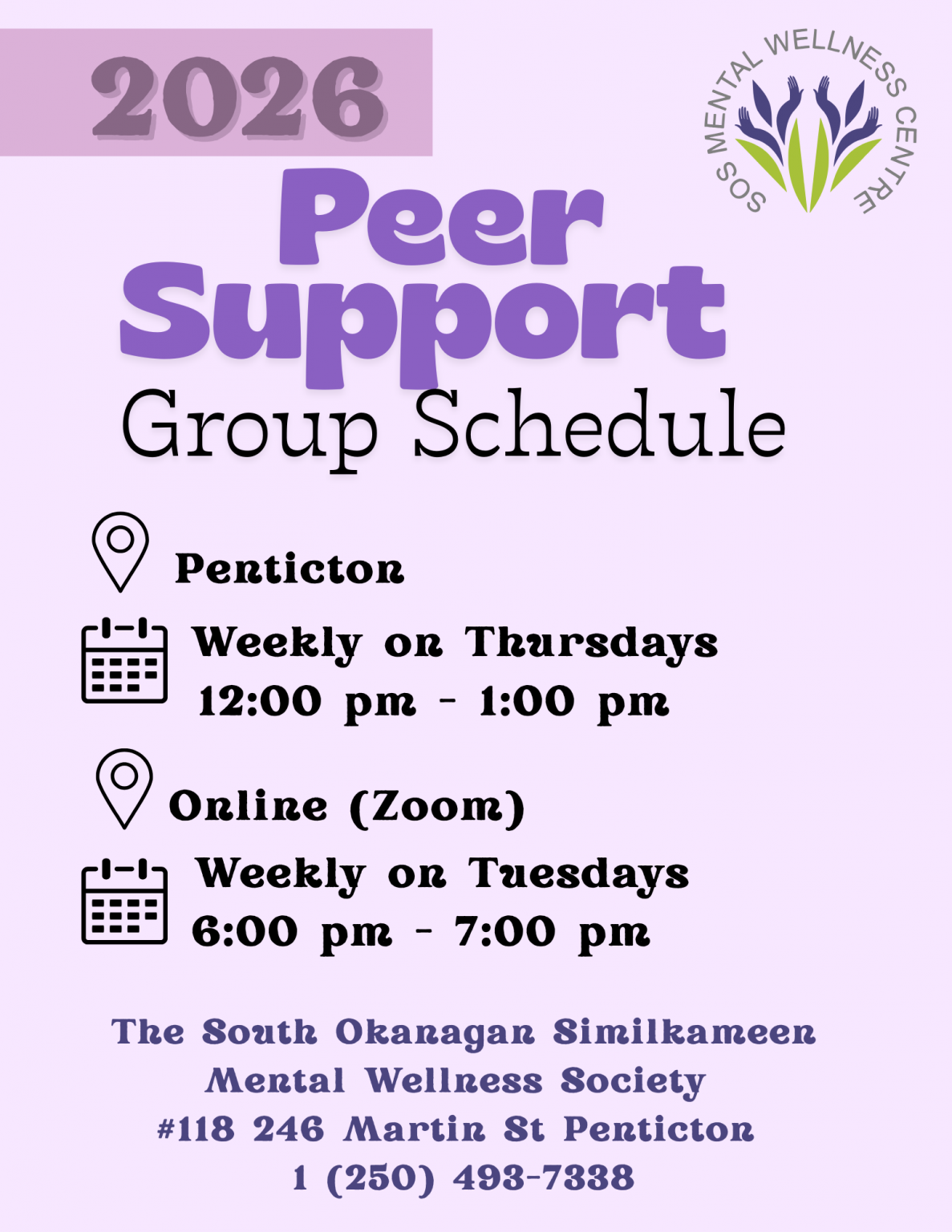 2026

SOS MENTAL WELLNESS CENTRE

Peer Support

Group Schedule

Penticton

Weekly on Thursdays
12:00 pm - 1:00 pm

Online (Zoom)

Weekly on Tuesdays
6:00 pm - 7:00 pm

The South Okanagan Similkameen
Mental Wellness Society
#118 246 Martin St Penticton
1 (250) 493-7338